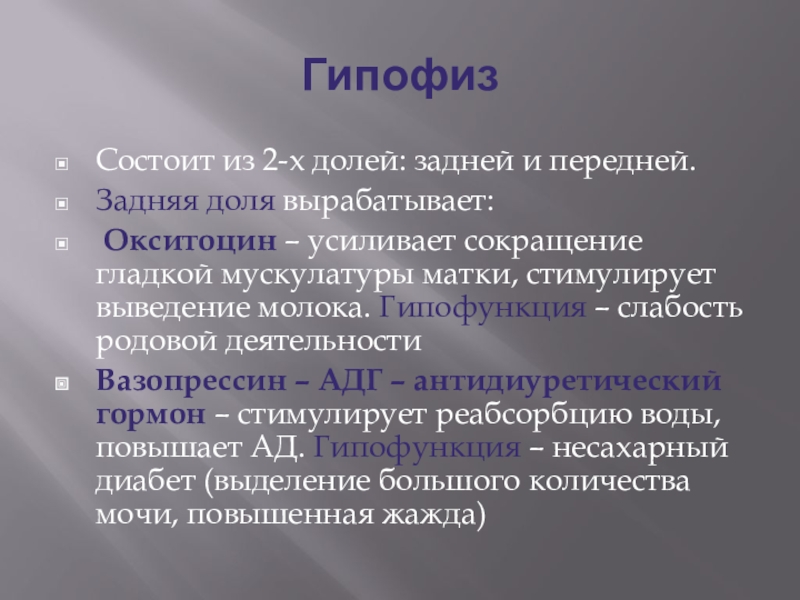 Гипофиз

Состоит из 2-х долей: задней и передней.

Задняя доля вырабатывает:

Окситоцин – усиливает сокращение гладкой мускулатуры матки, стимулирует выведение молока. Гипофункция – слабость родовой деятельности

Вазопрессин – АДГ – антидиуретический гормон – стимулирует реабсорбцию воды, повышает АД. Гипофункция – несахарный диабет (выделение большого количества мочи, повышенная жажда)